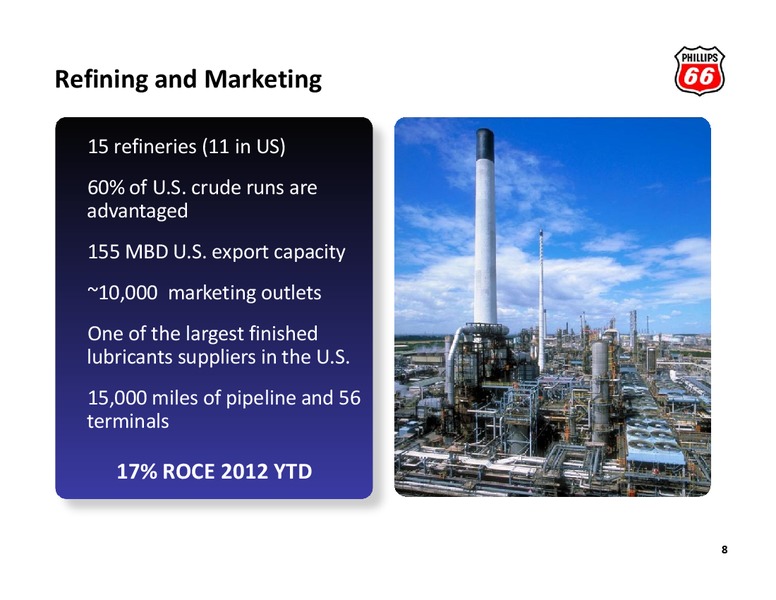 Refining and Marketing

PHILLIPS 66

15 refineries (11 in US)

60% of U.S. crude runs are advantaged

155 MBD U.S. export capacity

~10,000 marketing outlets

One of the largest finished lubricants suppliers in the U.S.

15,000 miles of pipeline and 56 terminals

17% ROCE 2012 YTD

8